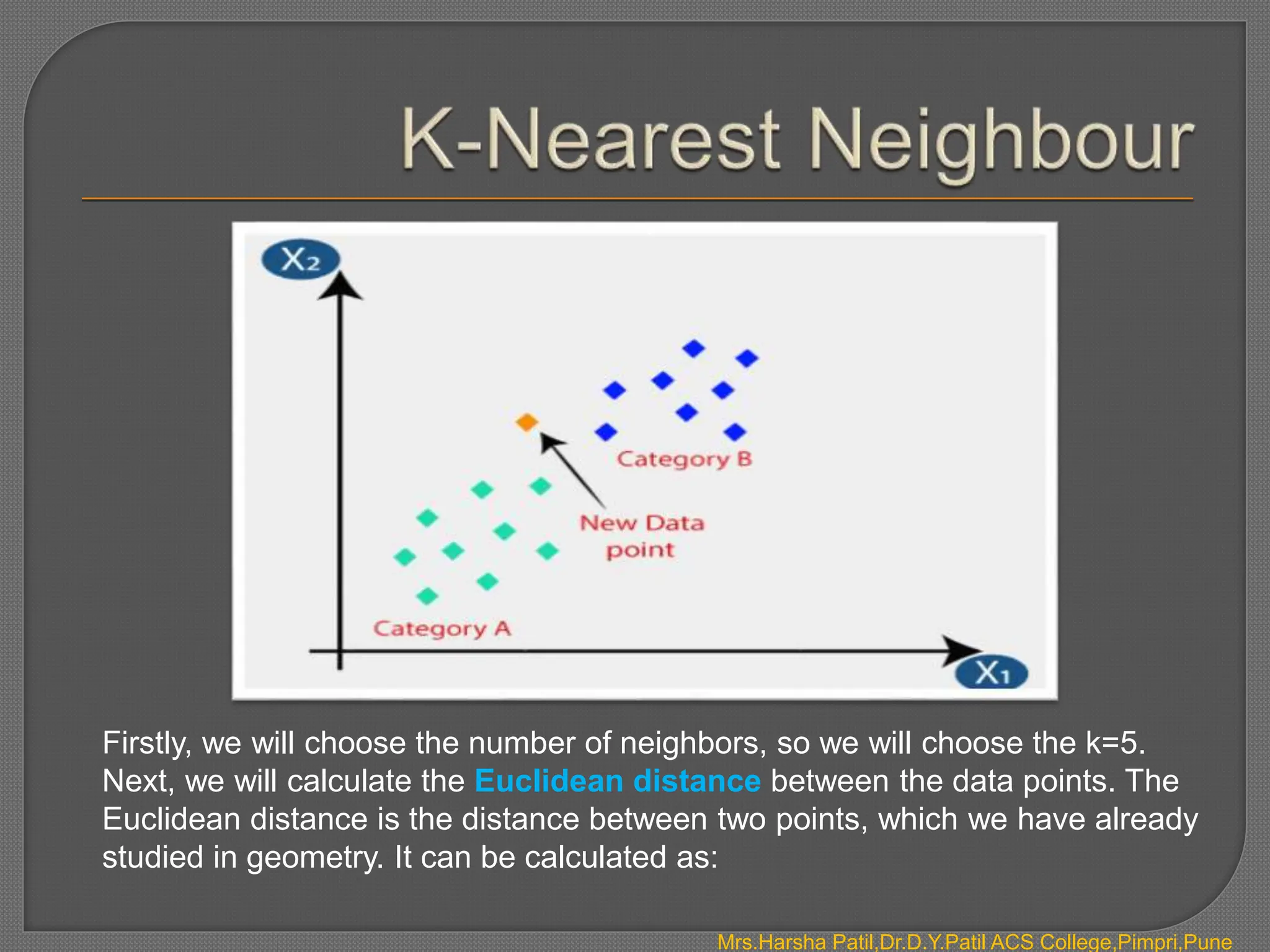 K-Nearest Neighbour

$X_2$

Category B

New Data point

Category A

$X_1$

Firstly, we will choose the number of neighbors, so we will choose the k=5. Next, we will calculate the Euclidean distance between the data points. The Euclidean distance is the distance between two points, which we have already studied in geometry. It can be calculated as:

Mrs.Harsha Patil,Dr.D.Y.Patil ACS College,Pimpri,Pune